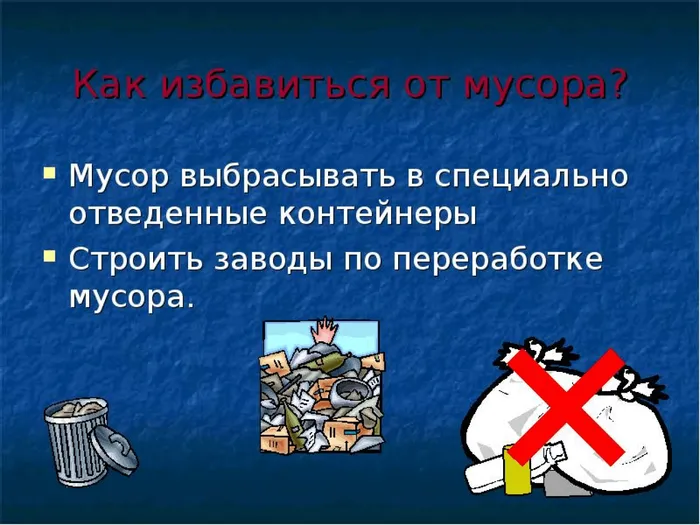 Как избавиться от мусора?

Мусор выбрасывать в специально отведенные контейнеры

Строить заводы по переработке мусора.